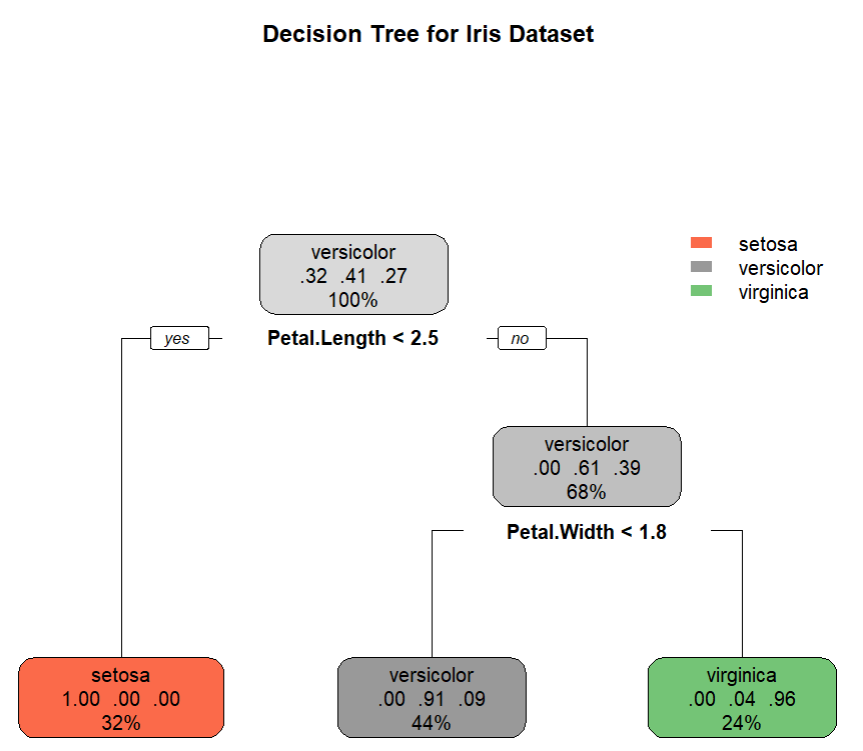 Decision Tree for Iris Dataset

setosa
versicolor
virginica

versicolor
.32 .41 .27
100%

yes
Petal.Length < 2.5
no

versicolor
.00 .61 .39
68%

Petal.Width < 1.8

setosa
1.00 .00 .00
32%

versicolor
.00 .91 .09
44%

virginica
.00 .04 .96
24%